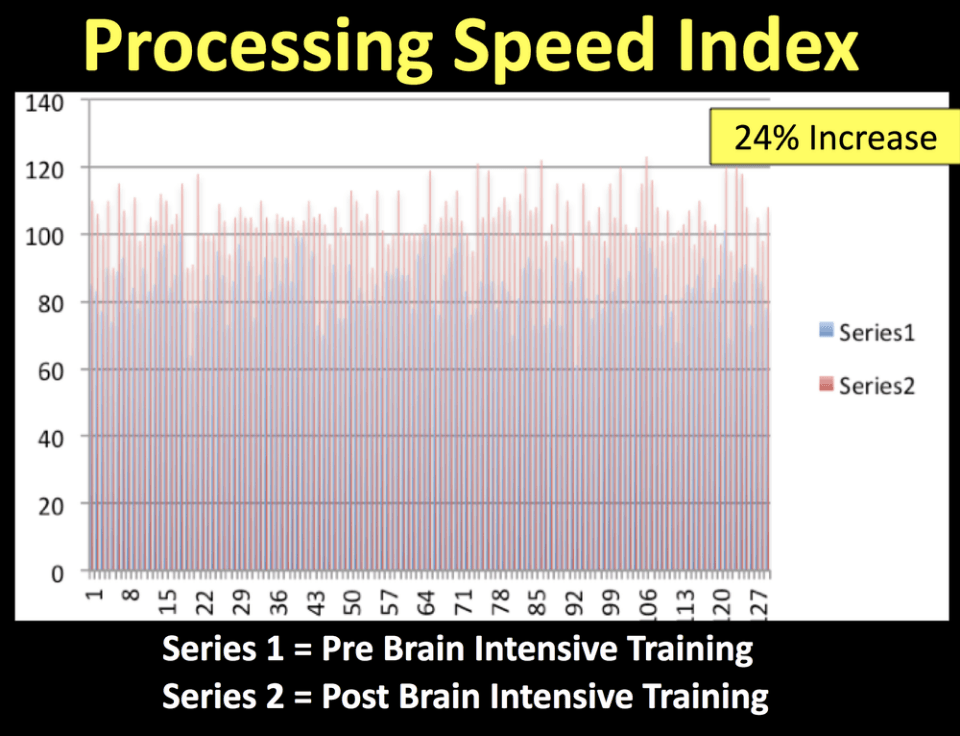 Processing Speed Index

24% Increase

140
120
100
80
60
40
20
0

1
8
15
22
29
36
43
50
57
64
71
78
85
92
99
106
113
120
127

Series1
Series2

Series 1 = Pre Brain Intensive Training
Series 2 = Post Brain Intensive Training